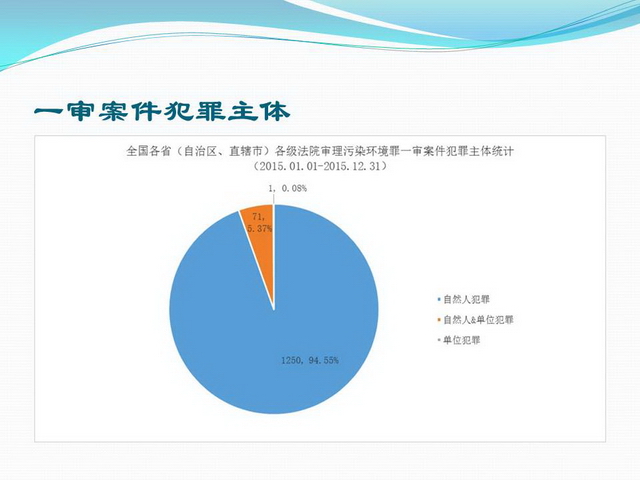 一审案件犯罪主体

全国各省（自治区、直辖市）各级法院审理污染环境罪一审案件犯罪主体统计
（2015.01.01-2015.12.31）

1, 0.08%

71, 5.37%

1250, 94.55%

自然人犯罪
自然人&单位犯罪
单位犯罪